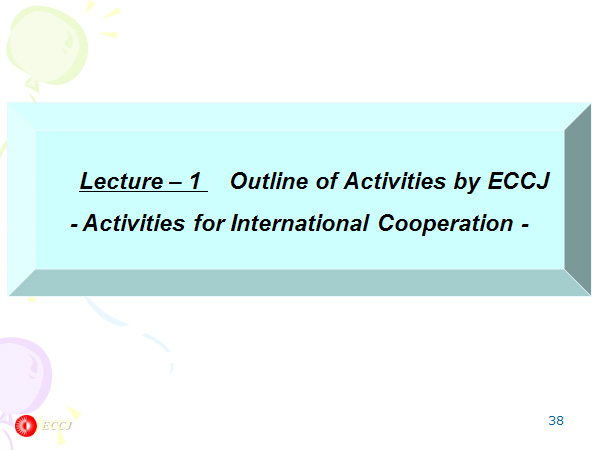 Lecture – 1 Outline of Activities by ECCJ
- Activities for International Cooperation -

ECCJ

38